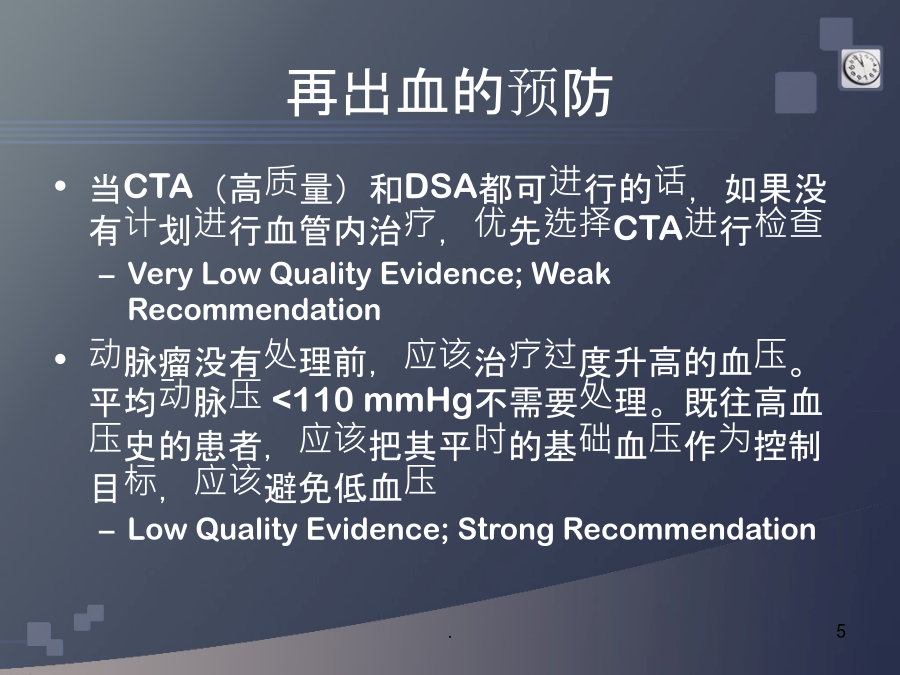 再出血的预防

• 当CTA（高质量）和DSA都可进行的话，如果没有计划进行血管内治疗，优先选择CTA进行检查
– Very Low Quality Evidence; Weak Recommendation

• 动脉瘤没有处理前，应该治疗过度升高的血压。平均动脉压 <110 mmHg不需要处理。既往高血压史的患者，应该把其平时的基础血压作为控制目标，应该避免低血压
– Low Quality Evidence; Strong Recommendation

.

5